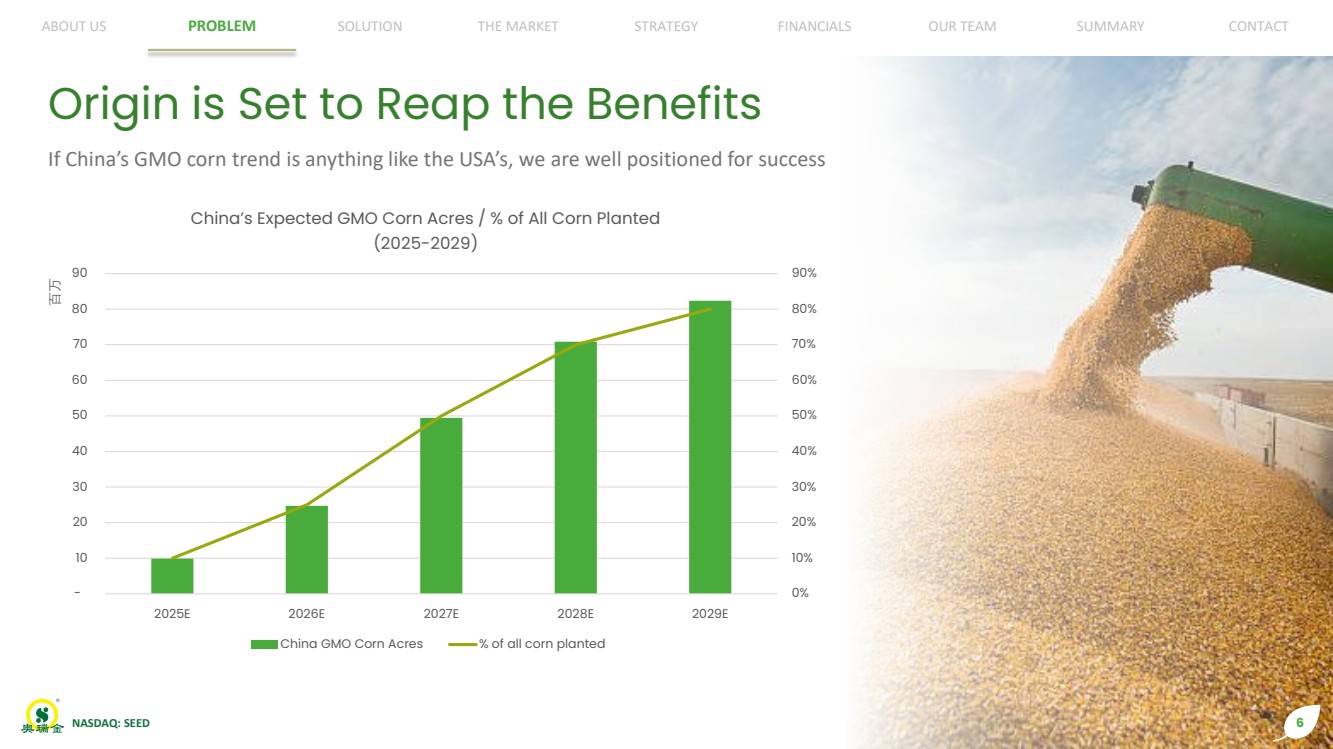 ABOUT US PROBLEM SOLUTION THE MARKET STRATEGY FINANCIALS OUR TEAM SUMMARY CONTACT

Origin is Set to Reap the Benefits

If China's GMO corn trend is anything like the USA's, we are well positioned for success

China's Expected GMO Corn Acres / % of All Corn Planted
(2025-2029)

百万

90
80
70
60
50
40
30
20
10
-

90%
80%
70%
60%
50%
40%
30%
20%
10%
0%

2025E 2026E 2027E 2028E 2029E

China GMO Corn Acres
% of all corn planted

奥瑞金 NASDAQ: SEED

6